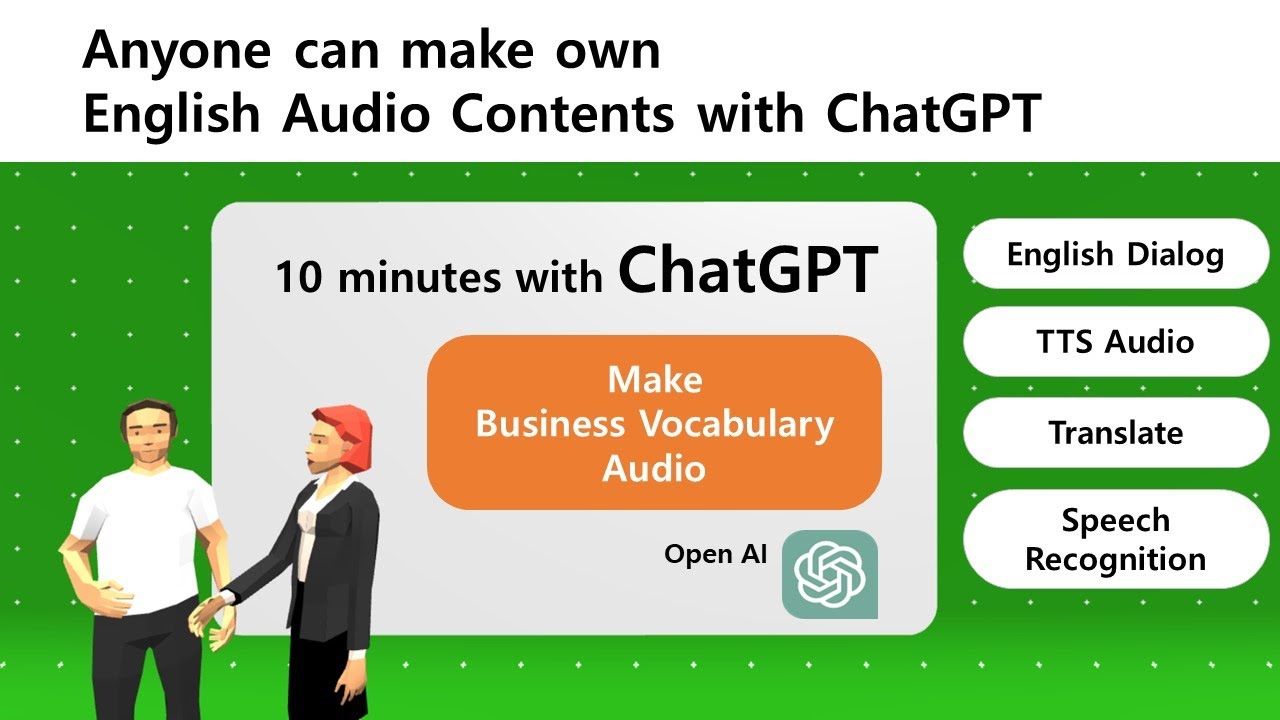 Anyone can make own
English Audio Contents with ChatGPT

10 minutes with ChatGPT

Make
Business Vocabulary
Audio

Open AI

English Dialog

TTS Audio

Translate

Speech
Recognition